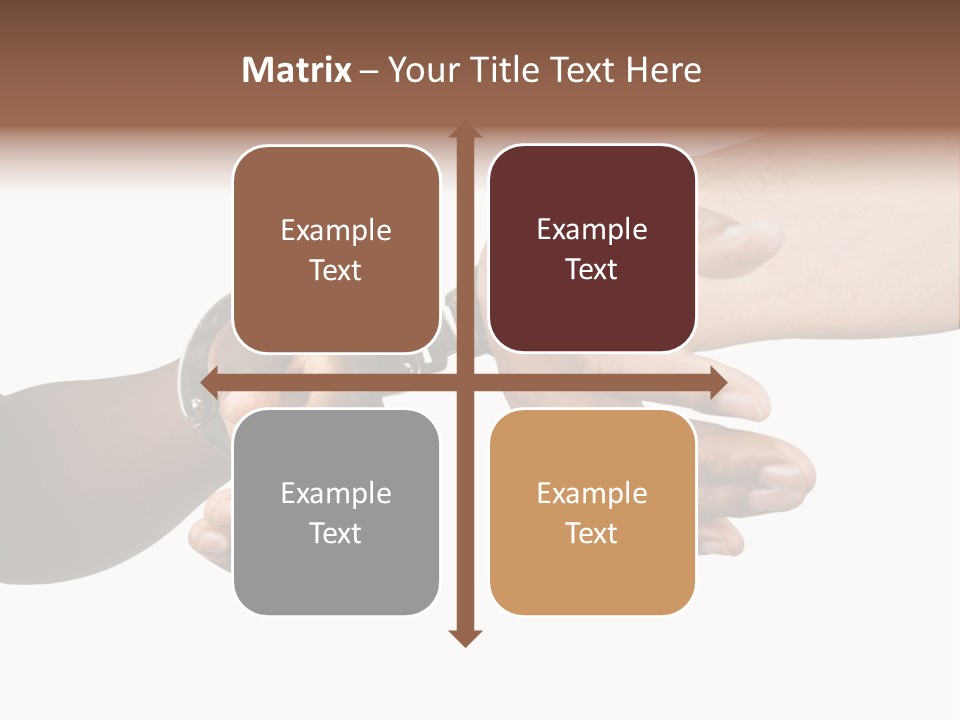 Matrix – Your Title Text Here

Example Text

Example Text

Example Text

Example Text